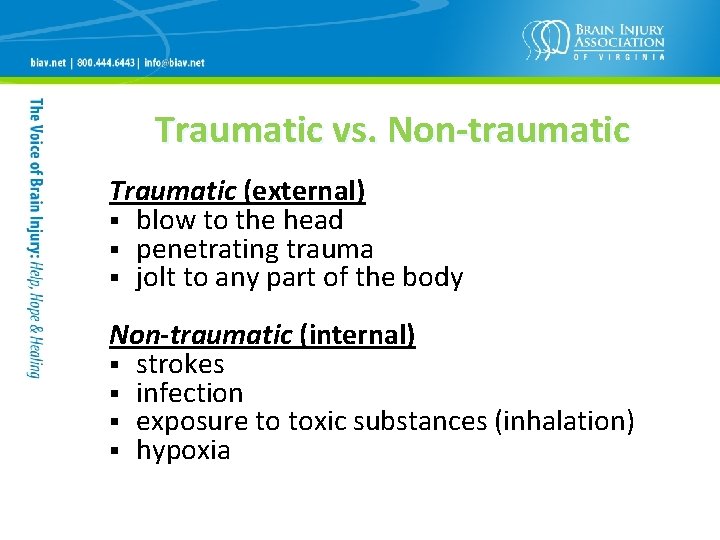 biav.net | 800.444.6443 | info@biav.net

BRAIN INJURY ASSOCIATION OF VIRGINIA

The Voice of Brain Injury: Help, Hope & Healing

Traumatic vs. Non-traumatic

Traumatic (external)
▪ blow to the head
▪ penetrating trauma
▪ jolt to any part of the body

Non-traumatic (internal)
▪ strokes
▪ infection
▪ exposure to toxic substances (inhalation)
▪ hypoxia